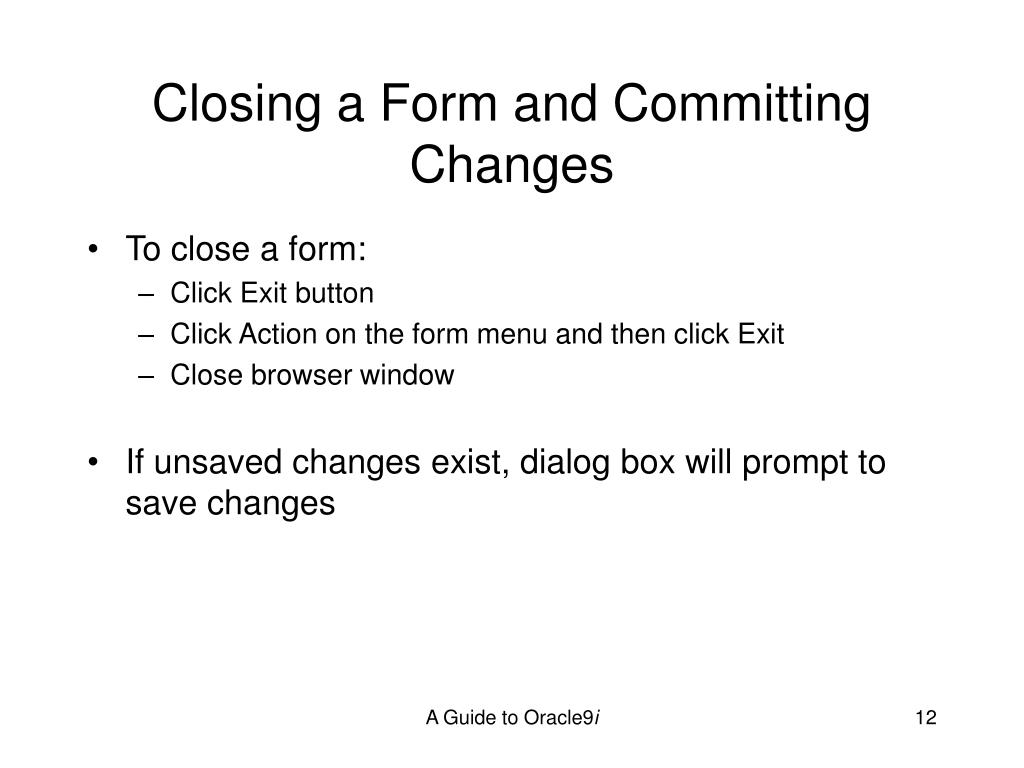 Closing a Form and Committing Changes

• To close a form:
– Click Exit button
– Click Action on the form menu and then click Exit
– Close browser window

• If unsaved changes exist, dialog box will prompt to save changes

A Guide to Oracle9i

12